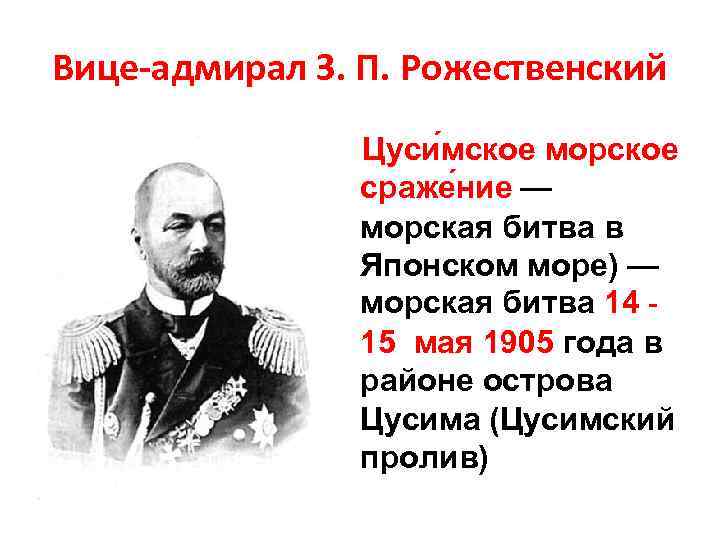 Вице-адмирал З. П. Рожественский

Цуси́мское морское сраже́ние — морская битва в Японском море) — морская битва 14 - 15 мая 1905 года в районе острова Цусима (Цусимский пролив)